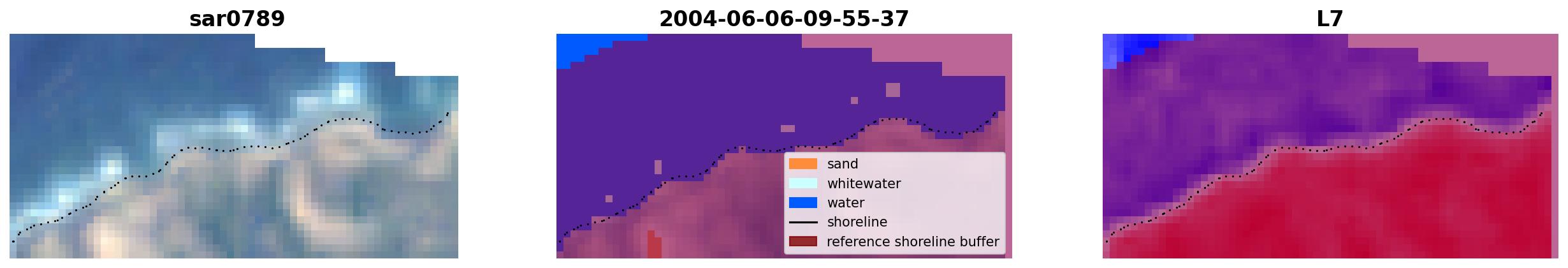 sar0789

2004-06-06-09-55-37

sand
whitewater
water
shoreline
reference shoreline buffer

L7